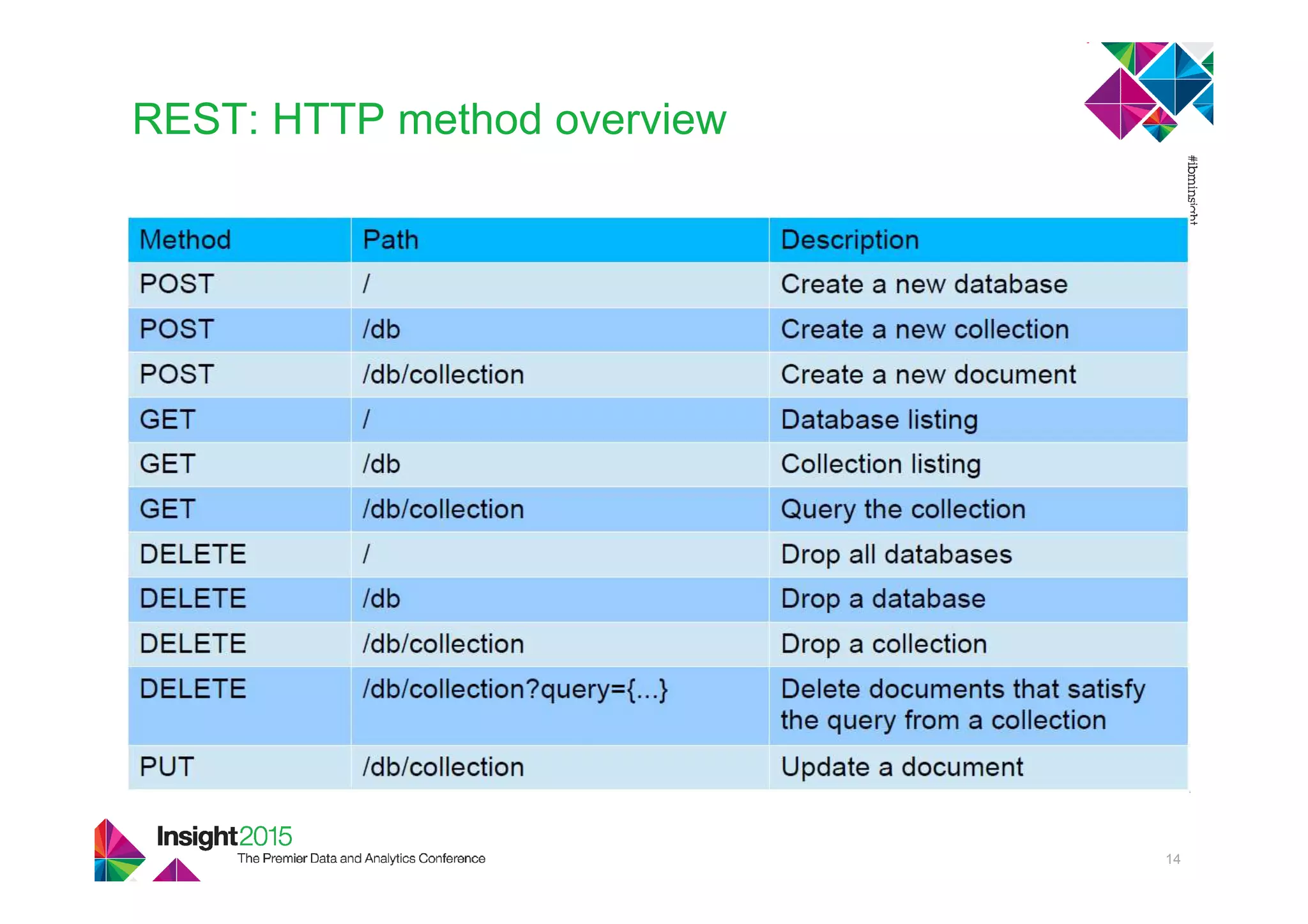 REST: HTTP method overview

#ibminsight

| Method | Path | Description |
|---|---|---|
| POST | / | Create a new database |
| POST | /db | Create a new collection |
| POST | /db/collection | Create a new document |
| GET | / | Database listing |
| GET | /db | Collection listing |
| GET | /db/collection | Query the collection |
| DELETE | / | Drop all databases |
| DELETE | /db | Drop a database |
| DELETE | /db/collection | Drop a collection |
| DELETE | /db/collection?query={...} | Delete documents that satisfy the query from a collection |
| PUT | /db/collection | Update a document |

Insight2015
The Premier Data and Analytics Conference

14